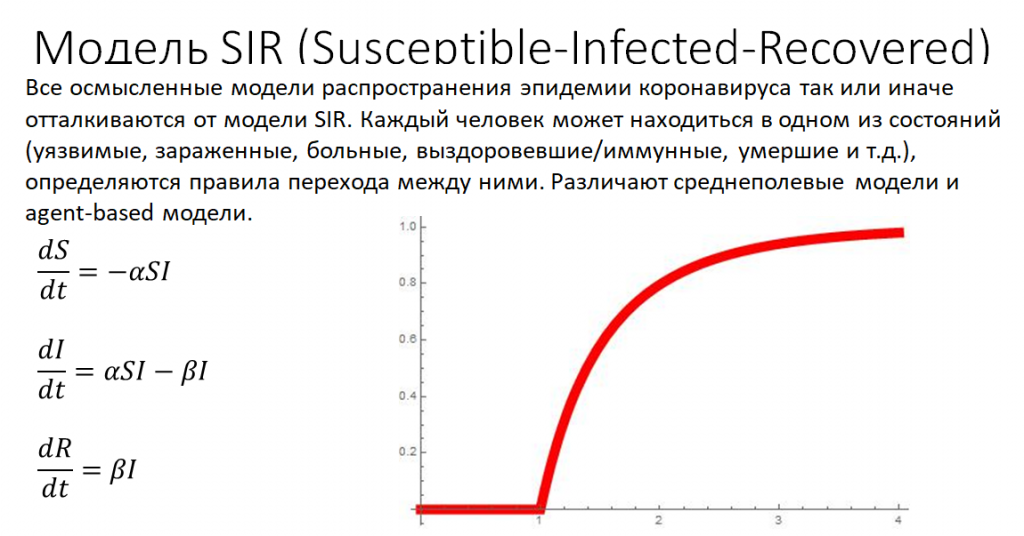 Модель SIR (Susceptible-Infected-Recovered)

Все осмысленные модели распространения эпидемии коронавируса так или иначе отталкиваются от модели SIR. Каждый человек может находиться в одном из состояний (уязвимые, зараженные, больные, выздоровевшие/иммунные, умершие и т.д.), определяются правила перехода между ними. Различают среднеполевые модели и agent-based модели.

$\frac{dS}{dt} = -\alpha SI$

$\frac{dI}{dt} = \alpha SI - \beta I$

$\frac{dR}{dt} = \beta I$

1.0
0.8
0.6
0.4
0.2
1
2
3
4